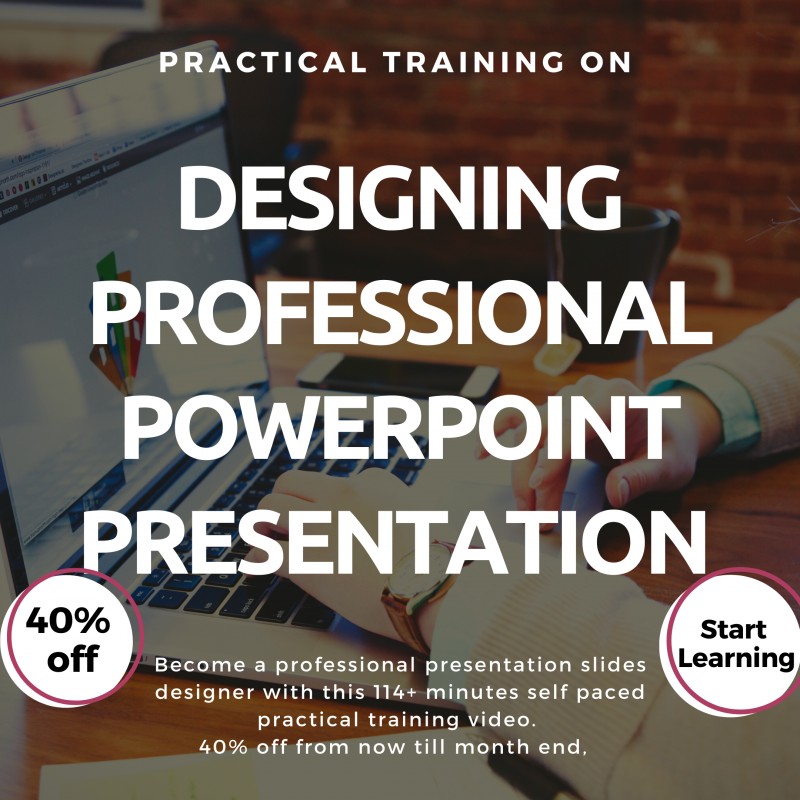 PRACTICAL TRAINING ON

DESIGNING PROFESSIONAL POWERPOINT PRESENTATION

40% off

Start Learning

Become a professional presentation slides designer with this 114+ minutes self paced practical training video.
40% off from now till month end,